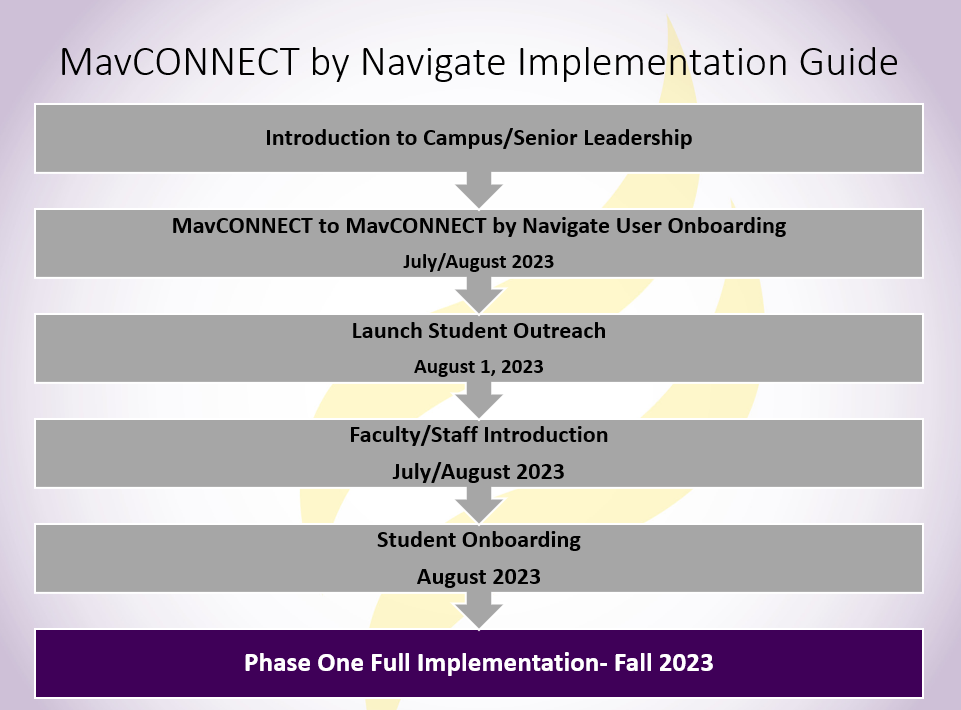 MavCONNECT by Navigate Implementation Guide

Introduction to Campus/Senior Leadership

MavCONNECT to MavCONNECT by Navigate User Onboarding

July/August 2023

Launch Student Outreach

August 1, 2023

Faculty/Staff Introduction

July/August 2023

Student Onboarding

August 2023

Phase One Full Implementation- Fall 2023